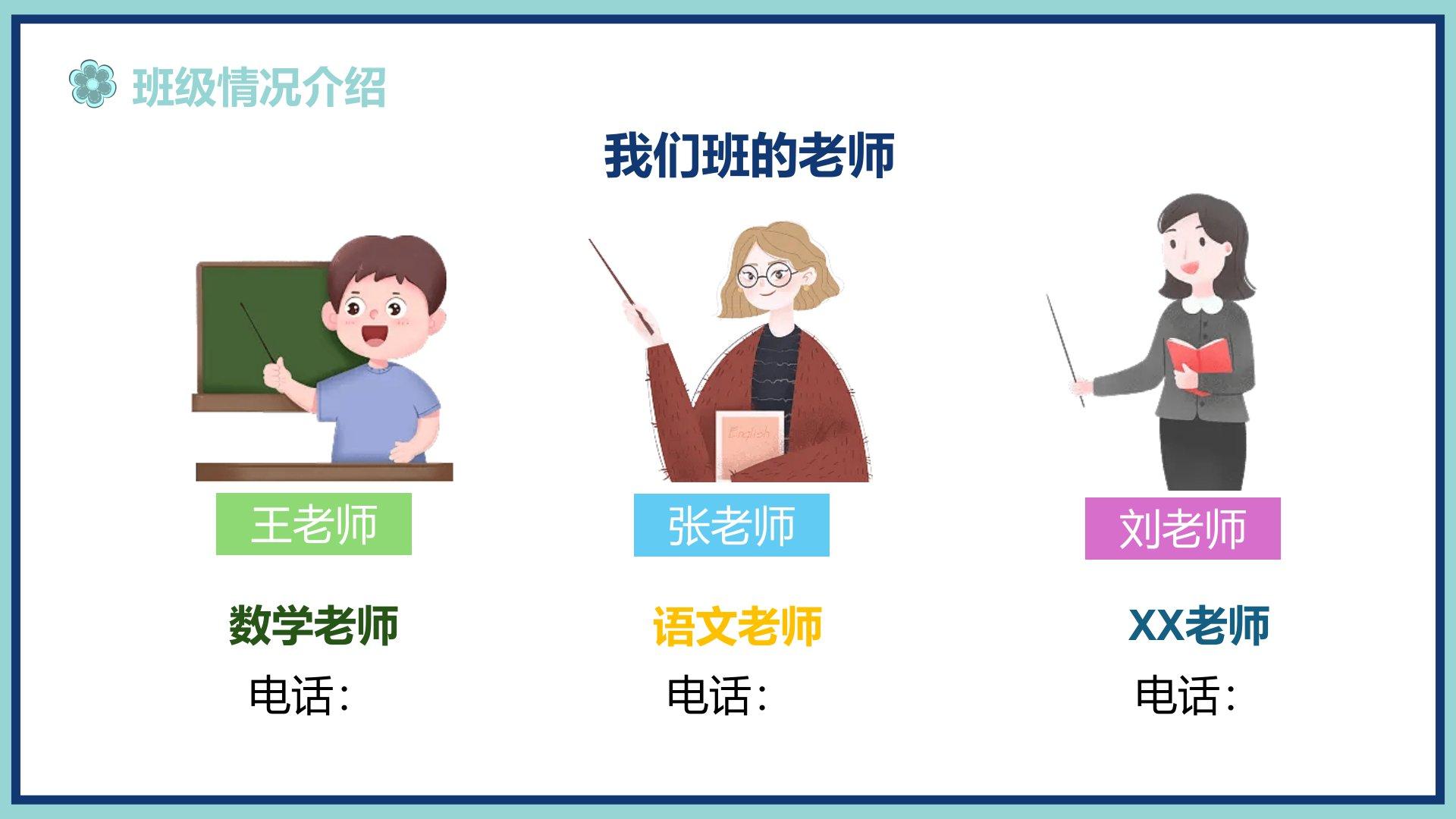 班级情况介绍

我们班的老师

English

王老师

数学老师

电话:

张老师

语文老师

电话:

刘老师

XX老师

电话: